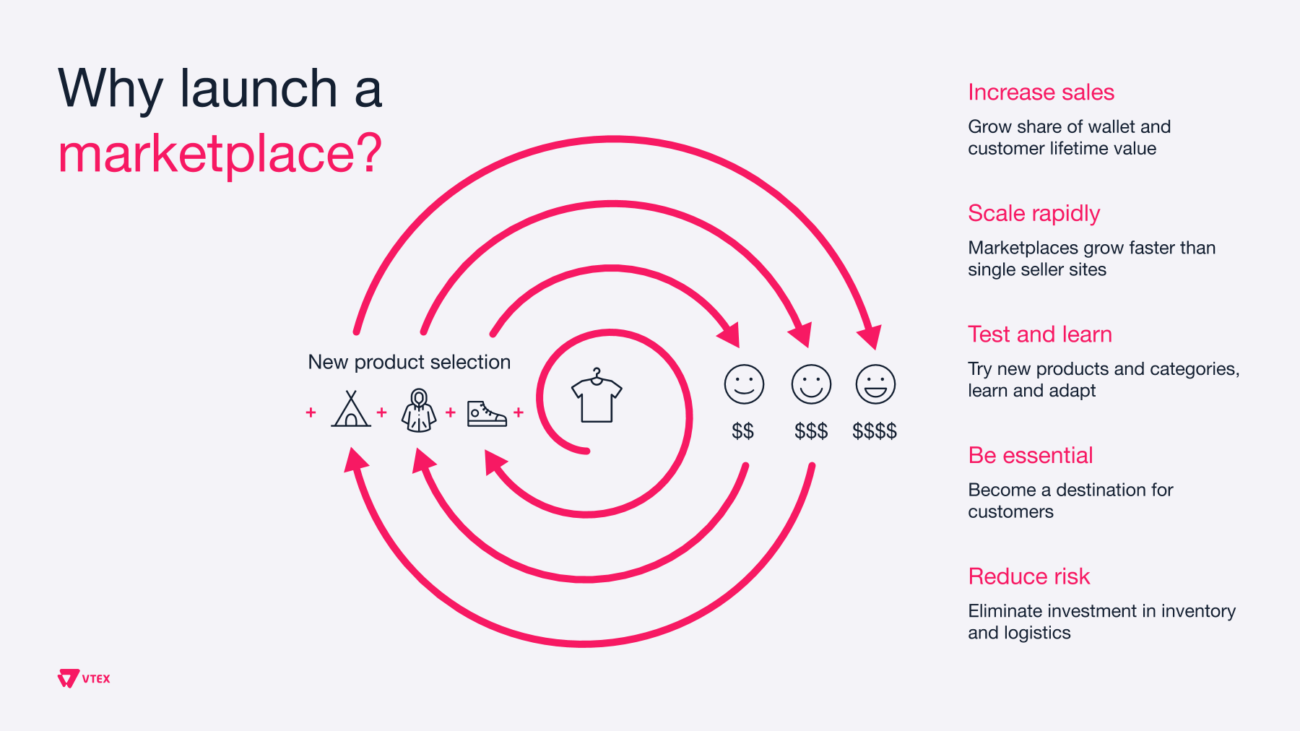 Why launch a marketplace?

New product selection

+ + + +

\$\$ \$\$\$ \$\$\$\$

Increase sales

Grow share of wallet and customer lifetime value

Scale rapidly

Marketplaces grow faster than single seller sites

Test and learn

Try new products and categories, learn and adapt

Be essential

Become a destination for customers

Reduce risk

Eliminate investment in inventory and logistics

VTEX